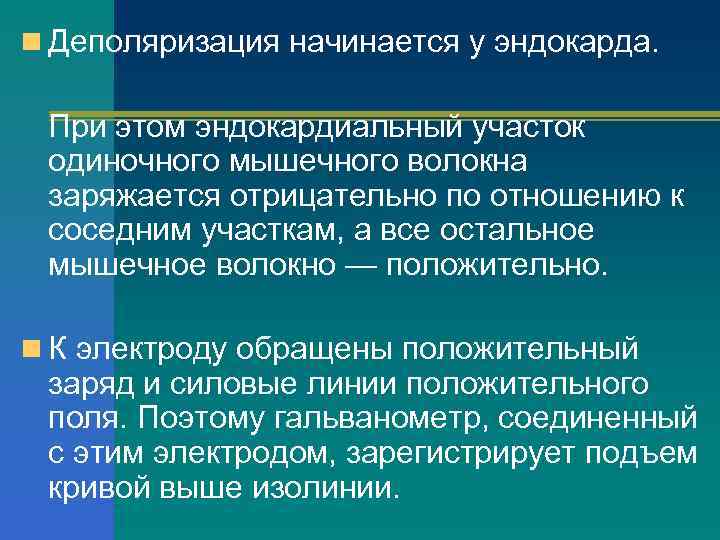 Деполяризация начинается у эндокарда.

При этом эндокардиальный участок одиночного мышечного волокна заряжается отрицательно по отношению к соседним участкам, а все остальное мышечное волокно — положительно.

К электроду обращены положительный заряд и силовые линии положительного поля. Поэтому гальванометр, соединенный с этим электродом, зарегистрирует подъем кривой выше изолинии.